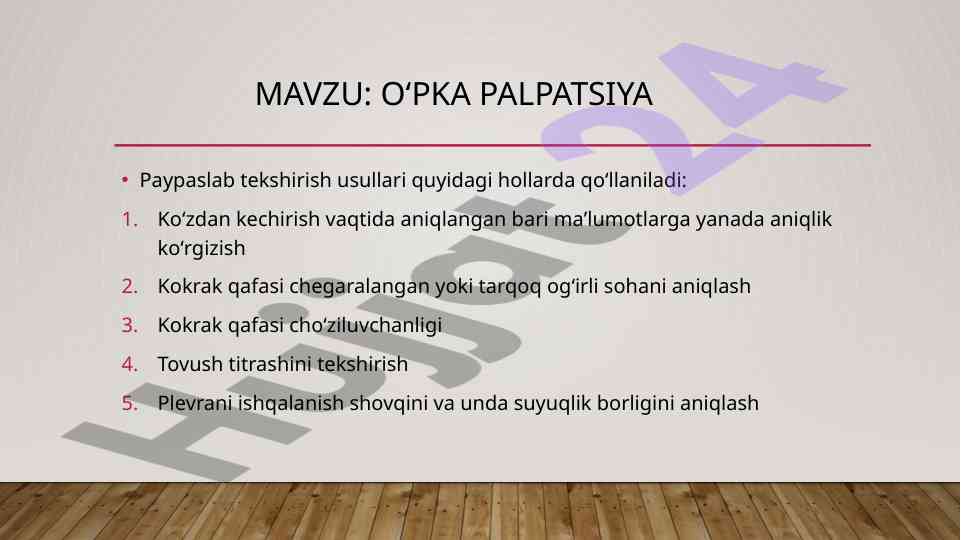 MAVZU: O‘PKA PALPATSIYA

• Paypaslab tekshirish usullari quyidagi hollarda qo‘llaniladi:

1. Ko‘zdan kechirish vaqtida aniqlangan bari ma’lumotlarga yanada aniqlik ko‘rgizish

2. Kokrak qafasi chegaralangan yoki tarqoq og‘irli sohani aniqlash

3. Kokrak qafasi cho‘ziluvchanligi

4. Tovush titrashini tekshirish

5. Plevrani ishqalanish shovqini va unda suyuqlik borligini aniqlash

Hujjat24